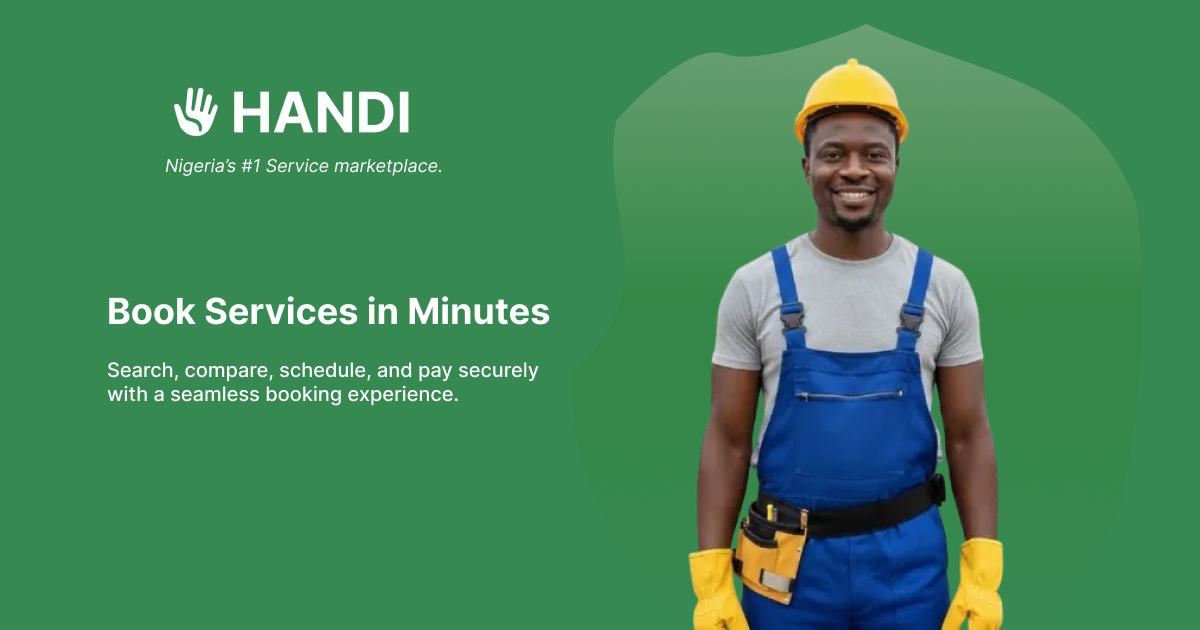 HANDI

Nigeria's #1 Service marketplace.

Book Services in Minutes

Search, compare, schedule, and pay securely with a seamless booking experience.